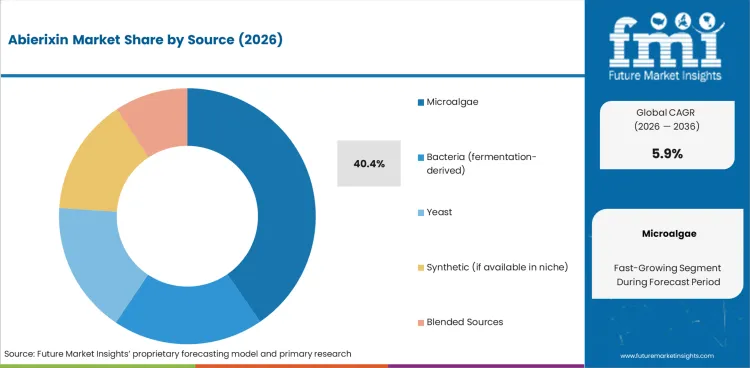 Abierixin Market Share by Source (2026)

40.4%

Microalgae

Bacteria (fermentation-derived)

Yeast

Synthetic (if available in niche)

Blended Sources

Source: Future Market Insights' proprietary forecasting model and primary research

fmi
Future Market Insights

Global CAGR
(2026 — 2036)
5.9%

Microalgae

Fast-Growing Segment During Forecast Period

www.futuremarketinsights.com